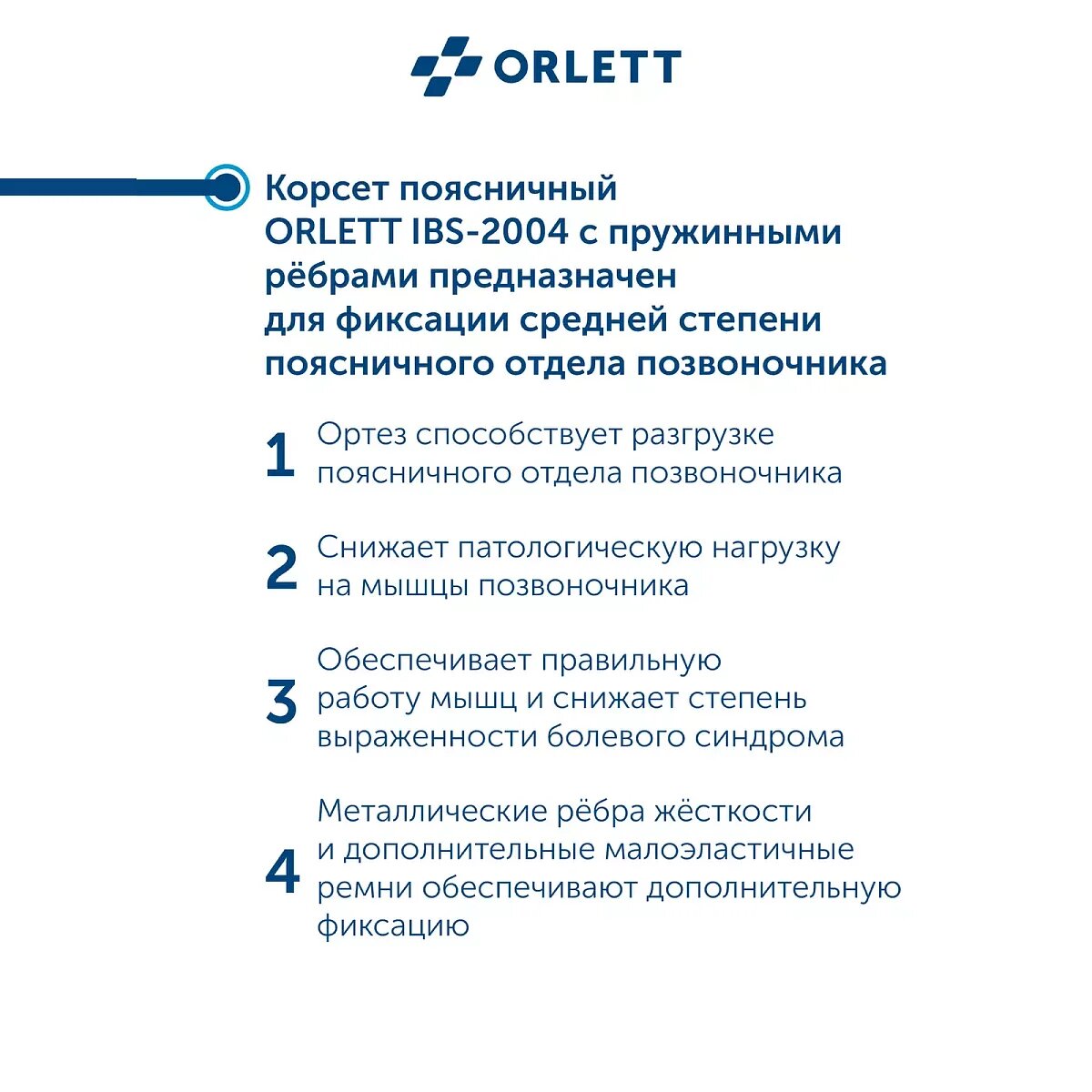 ORLETT

Корсет поясничный ORLETT IBS-2004 с пружинными рёбрами предназначен для фиксации средней степени поясничного отдела позвоночника

1 Ортез способствует разгрузке поясничного отдела позвоночника

2 Снижает патологическую нагрузку на мышцы позвоночника

3 Обеспечивает правильную работу мышц и снижает степень выраженности болевого синдрома

4 Металлические рёбра жёсткости и дополнительные малоэластичные ремни обеспечивают дополнительную фиксацию